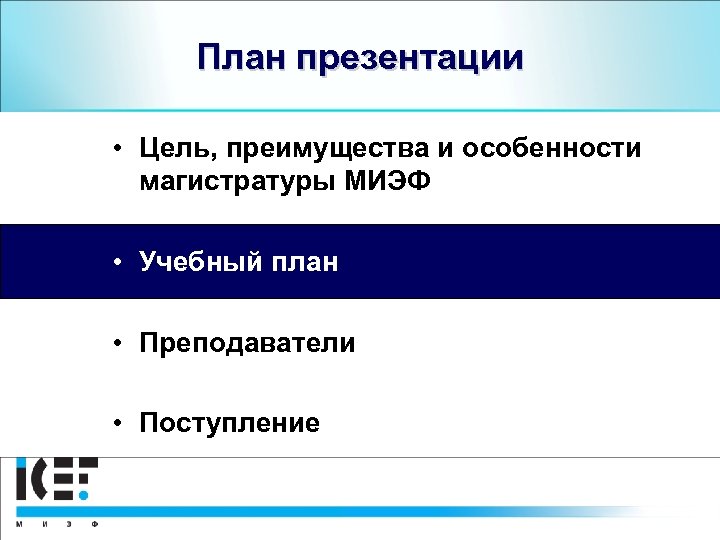 План презентации

• Цель, преимущества и особенности магистратуры МИЭФ

• Учебный план

• Преподаватели

• Поступление

ICEF
М И Э Ф